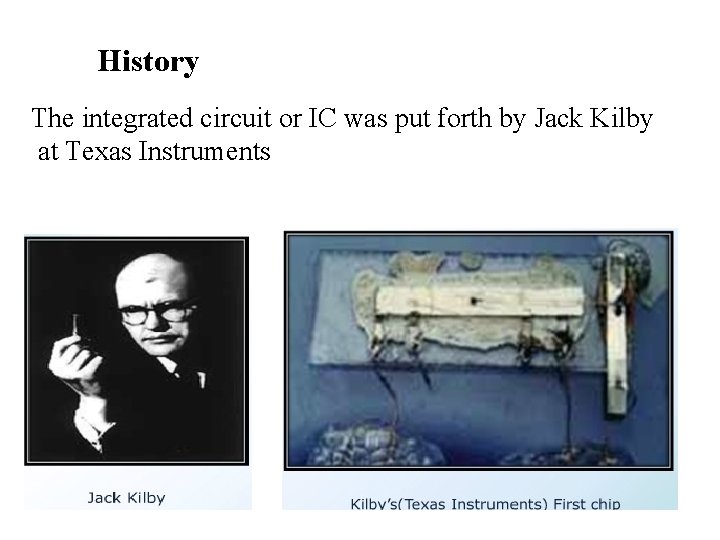 History

The integrated circuit or IC was put forth by Jack Kilby at Texas Instruments

Jack Kilby

Kilby's(Texas Instruments) First chip